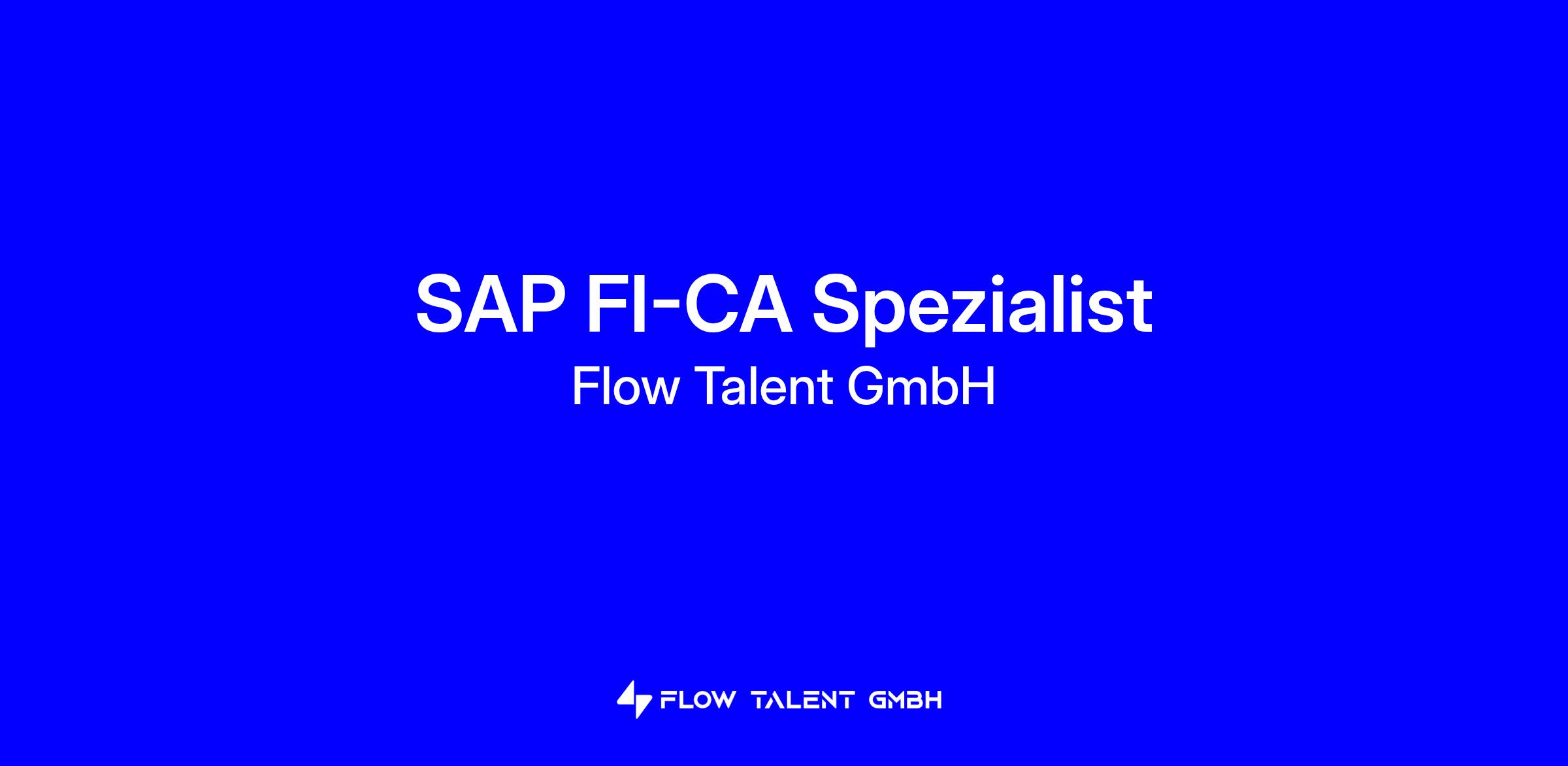 SAP FI-CA Spezialist
Flow Talent GmbH

FLOW TALENT GMBH